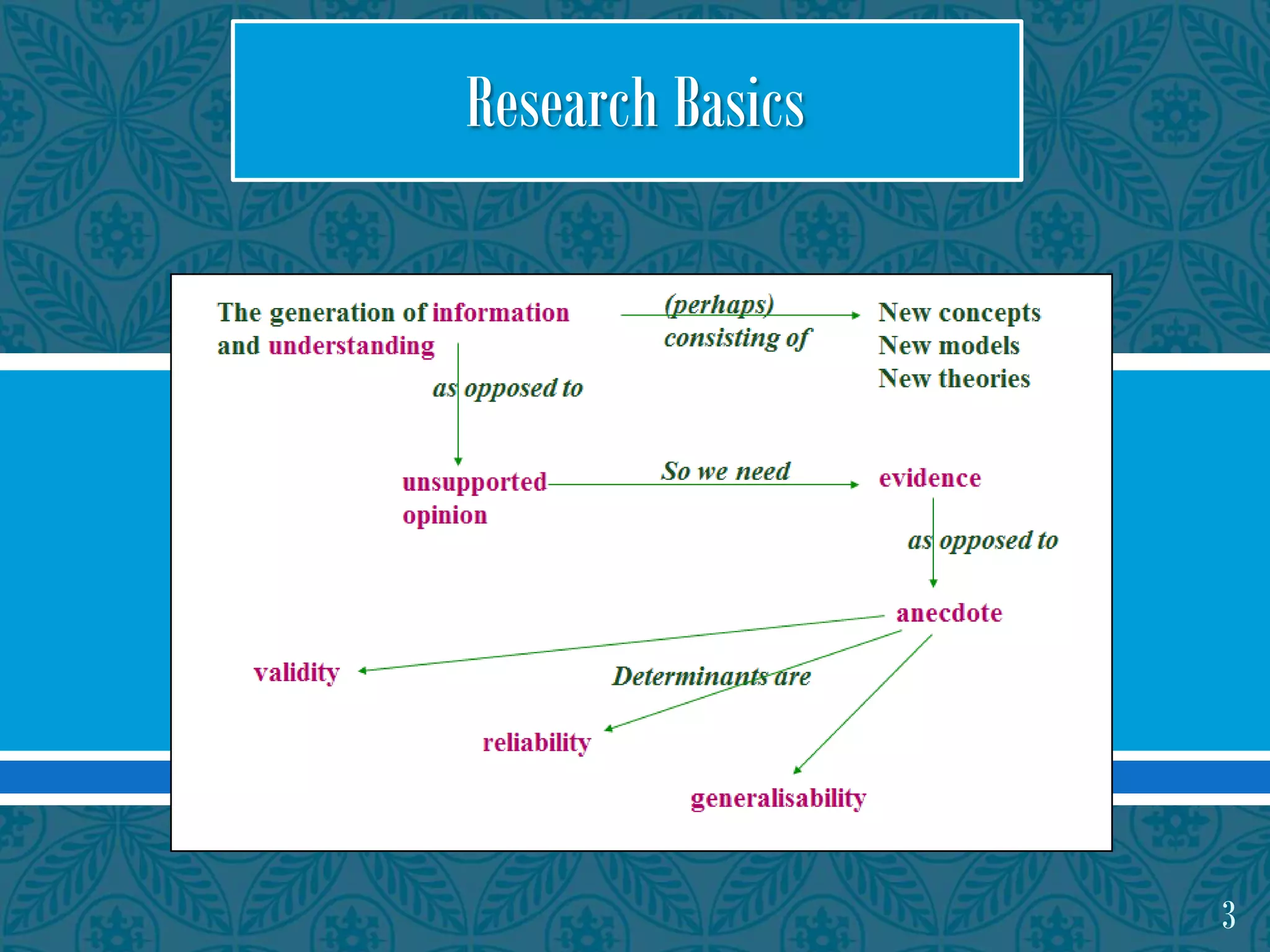 Research Basics

The generation of information and understanding

(perhaps) consisting of

New concepts
New models
New theories

as opposed to

unsupported opinion

So we need

evidence

as opposed to

anecdote

validity

Determinants are

reliability

generalisability

3